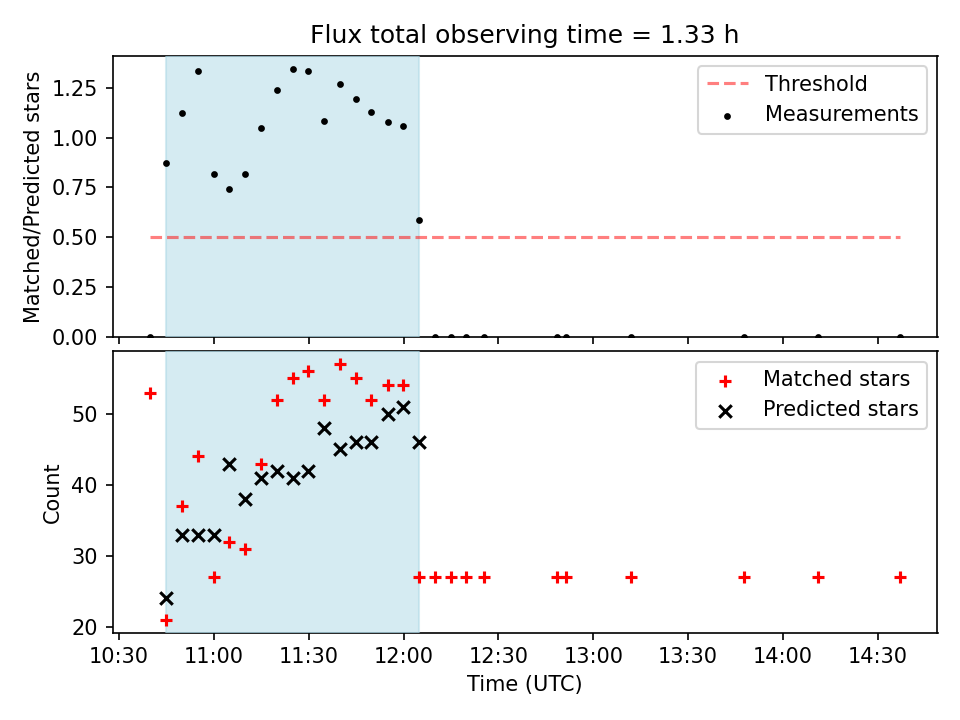 Flux total observing time = 1.33 h

Matched/Predicted stars
1.25
1.00
0.75
0.50
0.25
0.00

Threshold
Measurements

Count
50
40
30
20

Matched stars
Predicted stars

10:30
11:00
11:30
12:00
12:30
13:00
13:30
14:00
14:30
Time (UTC)